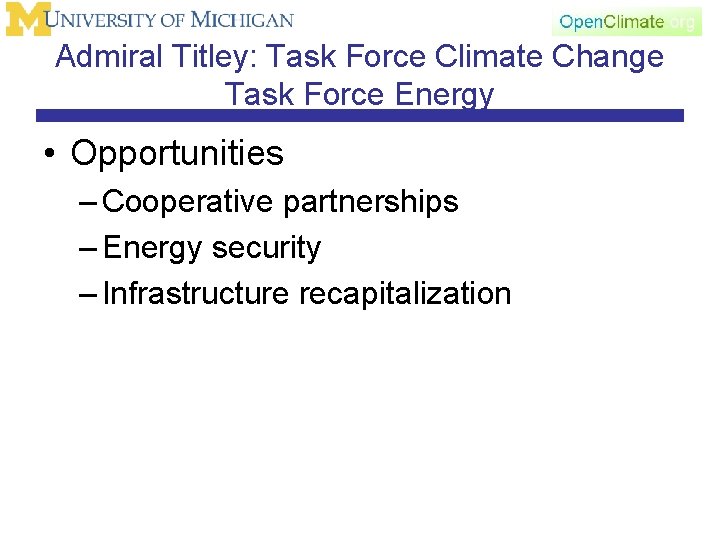 M UNIVERSITY OF MICHIGAN

OpenClimate.org

Admiral Titley: Task Force Climate Change Task Force Energy

• Opportunities
– Cooperative partnerships
– Energy security
– Infrastructure recapitalization